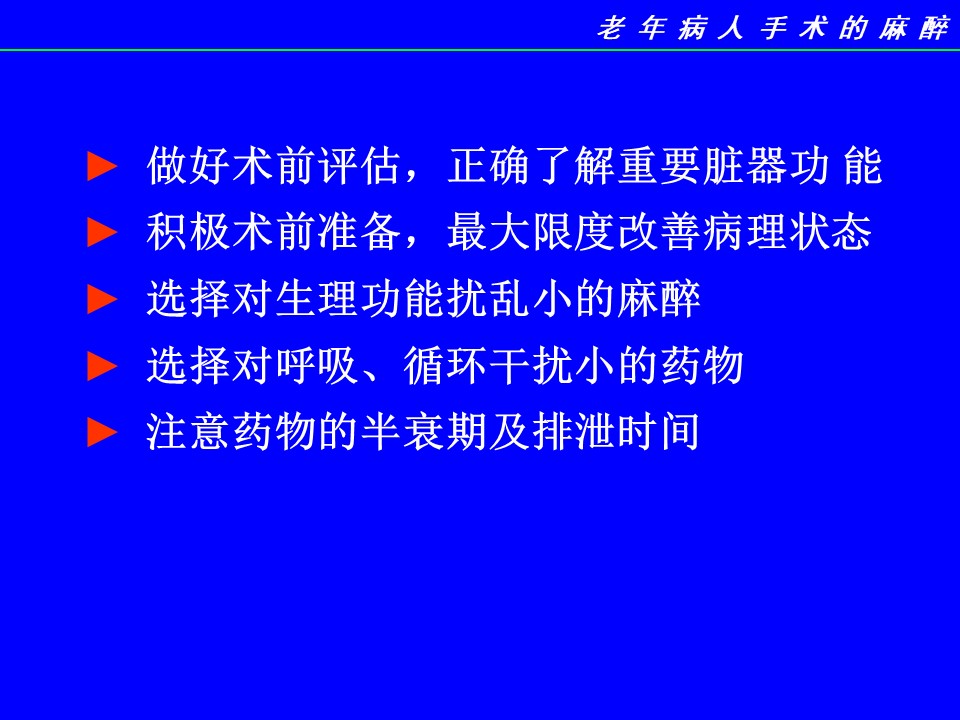 老年病人手术的麻醉

► 做好术前评估，正确了解重要脏器功 能
► 积极术前准备，最大限度改善病理状态
► 选择对生理功能扰乱小的麻醉
► 选择对呼吸、循环干扰小的药物
► 注意药物的半衰期及排泄时间